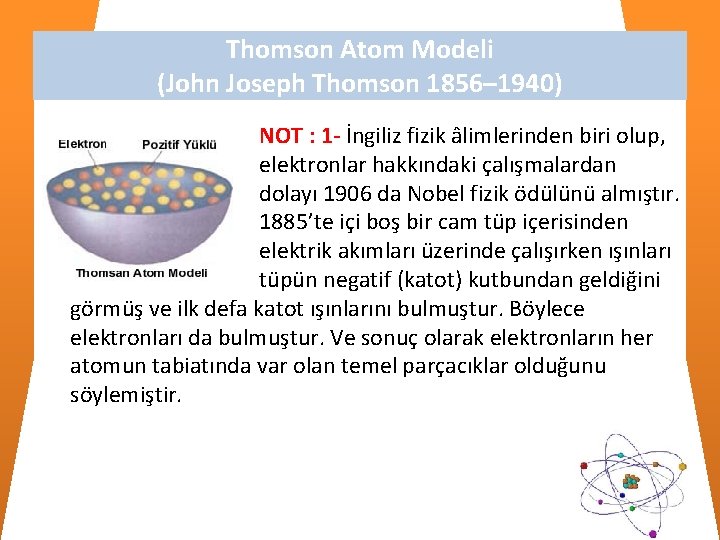 Thomson Atom Modeli
(John Joseph Thomson 1856–1940)

Elektron
Pozitif Yüklü
Thomsan Atom Modeli

NOT : 1- İngiliz fizik âlimlerinden biri olup, elektronlar hakkındaki çalışmalardan dolayı 1906 da Nobel fizik ödülünü almıştır. 1885'te içi boş bir cam tüp içerisinden elektrik akımları üzerinde çalışırken ışınları tüpün negatif (katot) kutbundan geldiğini görmüş ve ilk defa katot ışınlarını bulmuştur. Böylece elektronları da bulmuştur. Ve sonuç olarak elektronların her atomun tabiatında var olan temel parçacıklar olduğunu söylemiştir.